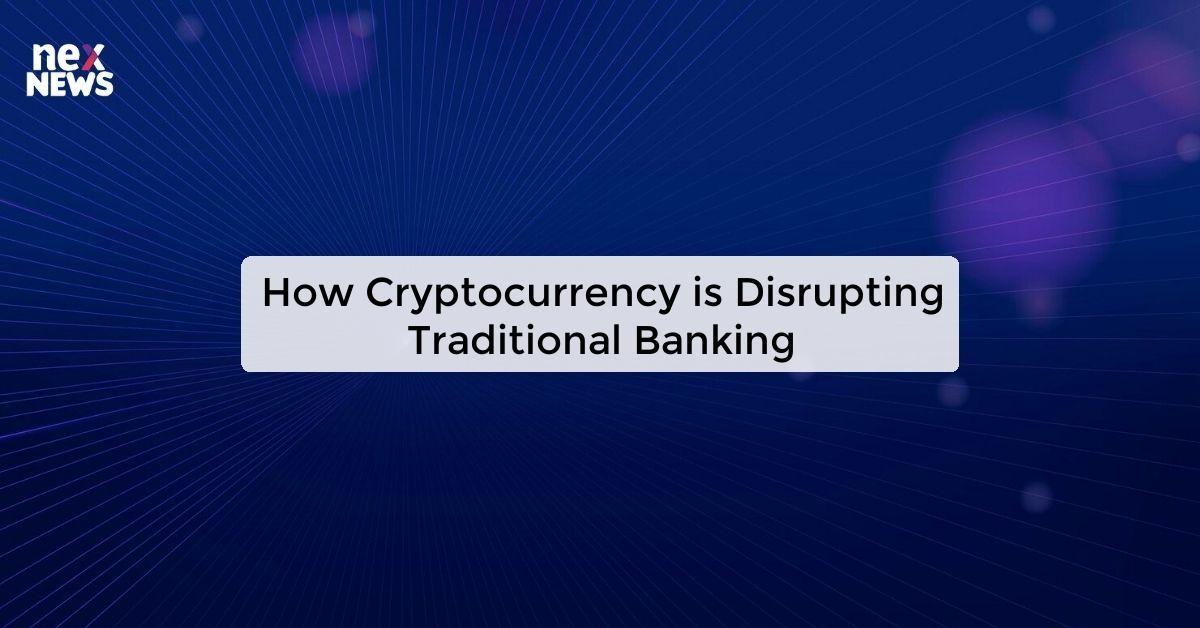 nex
NEWS

How Cryptocurrency is Disrupting Traditional Banking